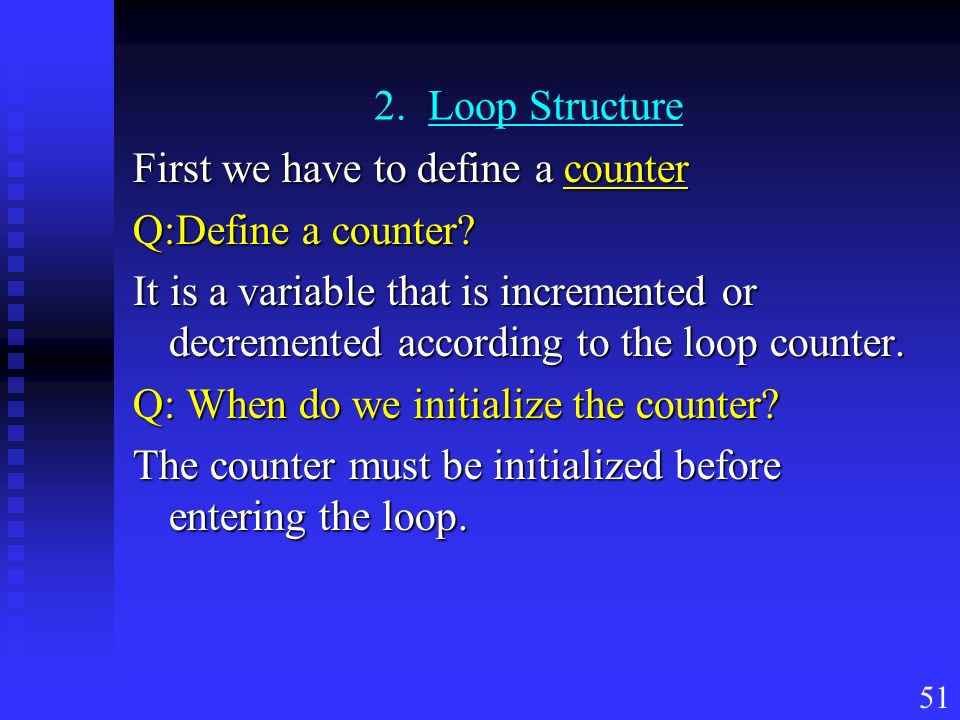 2. Loop Structure

First we have to define a counter

Q:Define a counter?

It is a variable that is incremented or decremented according to the loop counter.

Q: When do we initialize the counter?

The counter must be initialized before entering the loop.

51